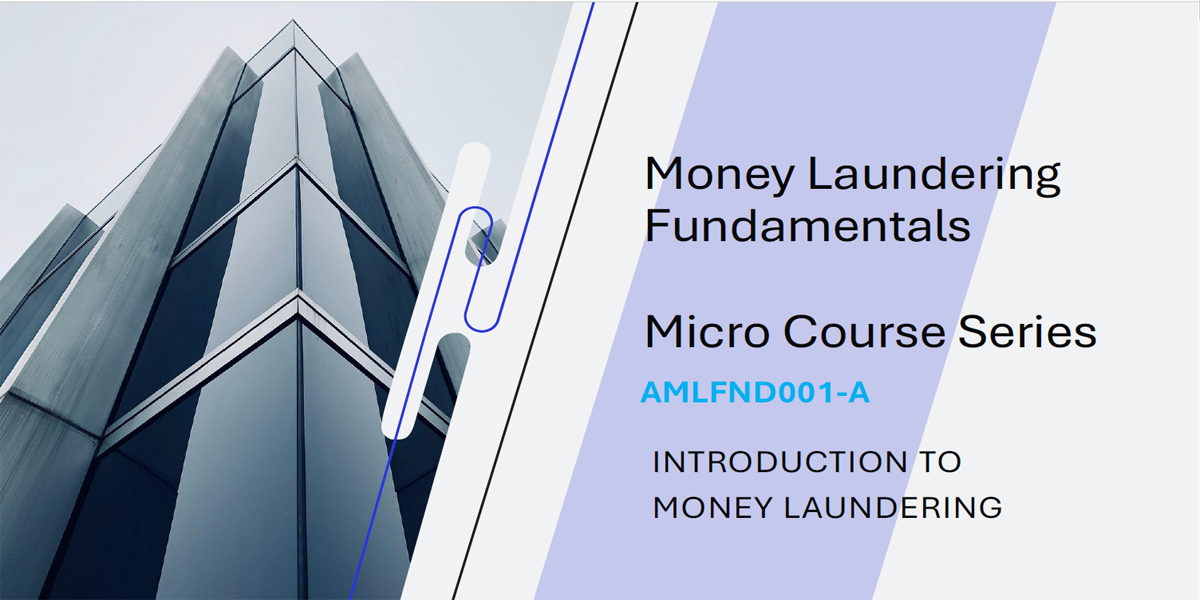 Money Laundering Fundamentals

Micro Course Series

AMLFND001-A

INTRODUCTION TO MONEY LAUNDERING